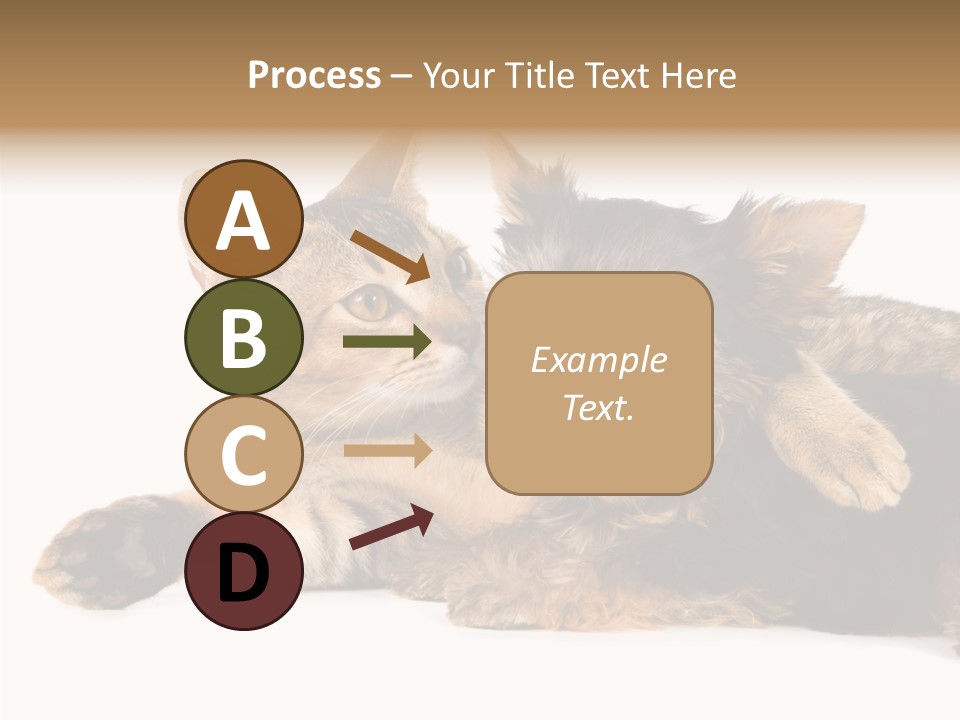 Process – Your Title Text Here

A

B

C

D

Example Text.